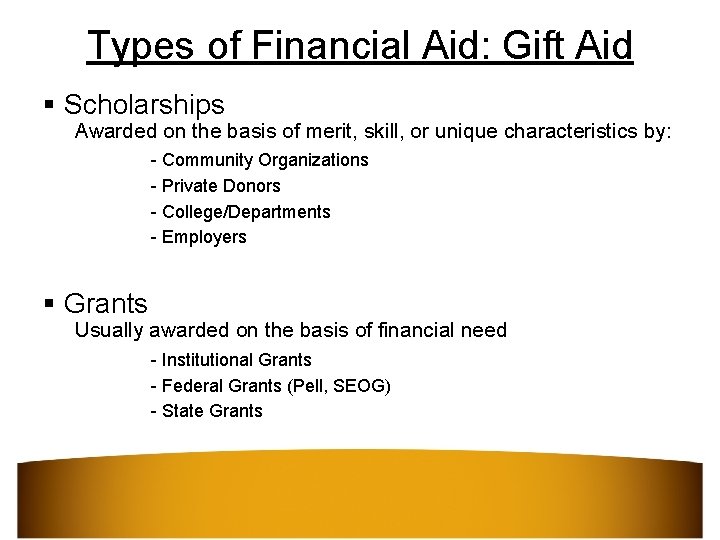 Types of Financial Aid: Gift Aid

▪ Scholarships
Awarded on the basis of merit, skill, or unique characteristics by:
- Community Organizations
- Private Donors
- College/Departments
- Employers

▪ Grants
Usually awarded on the basis of financial need
- Institutional Grants
- Federal Grants (Pell, SEOG)
- State Grants